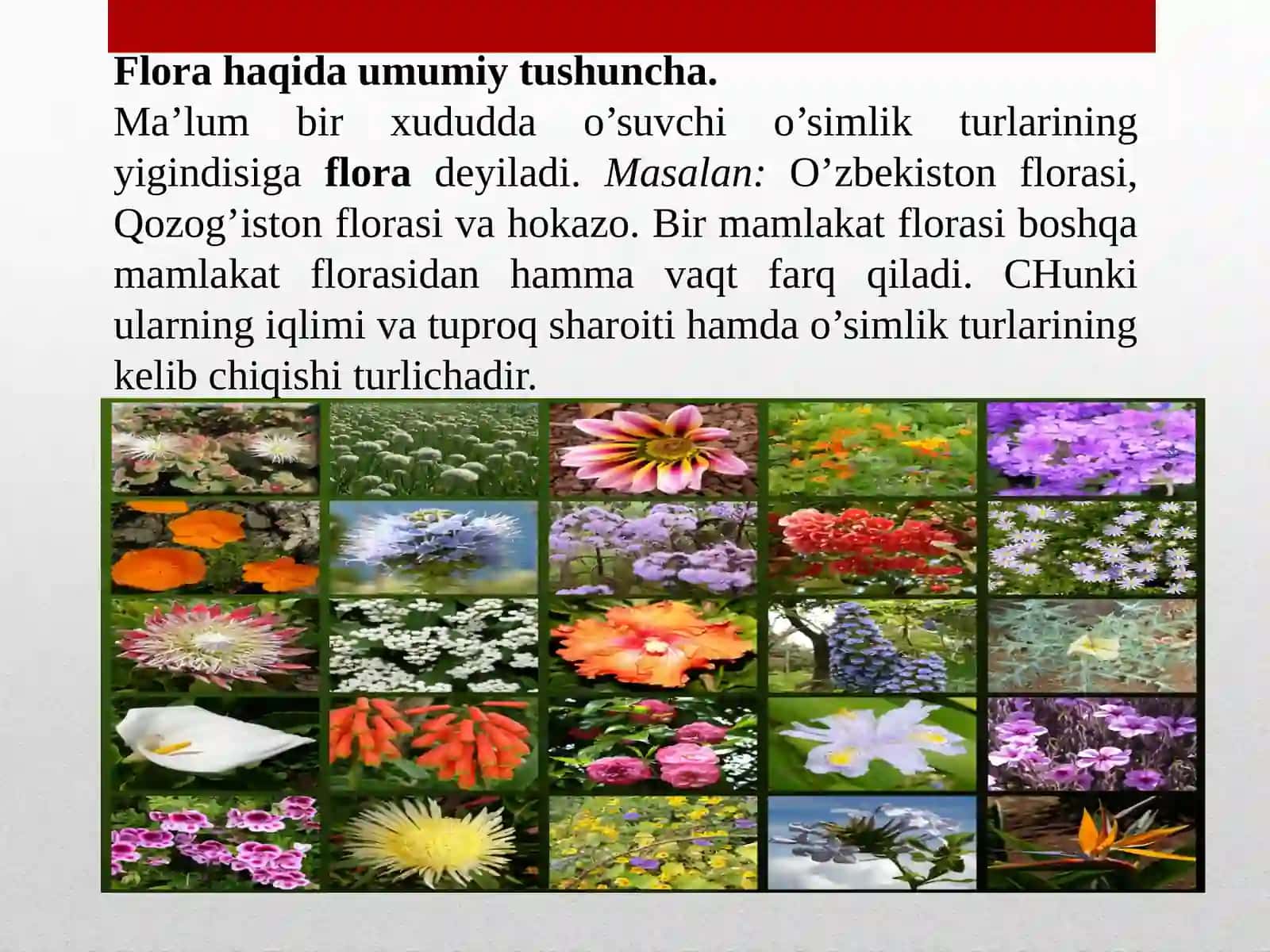 Flora haqida umumiy tushuncha.

Ma’lum bir xududda o’suvchi o’simlik turlarining yigindisiga flora deyiladi. Masalan: O’zbekiston florasi, Qozog’iston florasi va hokazo. Bir mamlakat florasi boshqa mamlakat florasidan hamma vaqt farq qiladi. CHunki ularning iqlimi va tuproq sharoiti hamda o’simlik turlarining kelib chiqishi turlichadir.